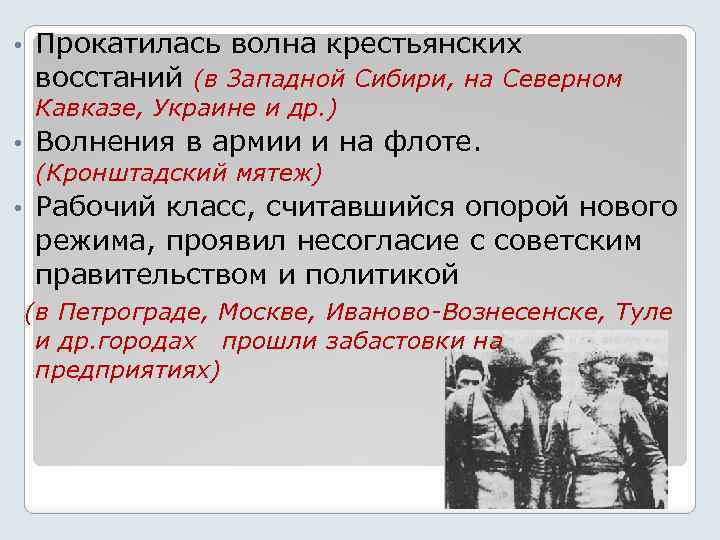 • Прокатилась волна крестьянских восстаний (в Западной Сибири, на Северном Кавказе, Украине и др.)

• Волнения в армии и на флоте. (Кронштадский мятеж)

• Рабочий класс, считавшийся опорой нового режима, проявил несогласие с советским правительством и политикой

(в Петрограде, Москве, Иваново-Вознесенске, Туле и др.городах прошли забастовки на предприятиях)